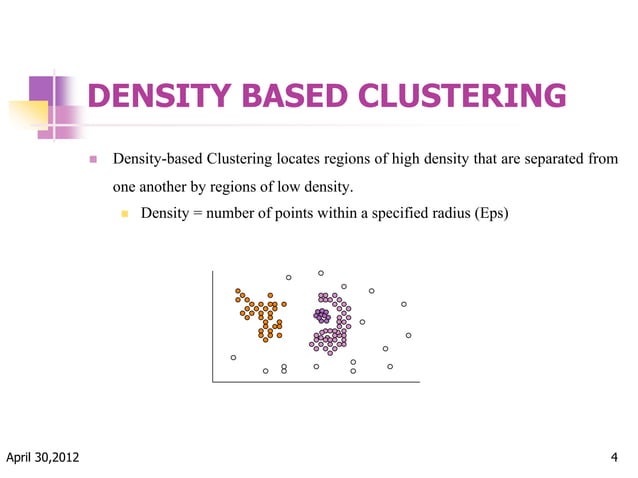 DENSITY BASED CLUSTERING

Density-based Clustering locates regions of high density that are separated from one another by regions of low density.

Density = number of points within a specified radius (Eps)

April 30,2012

4